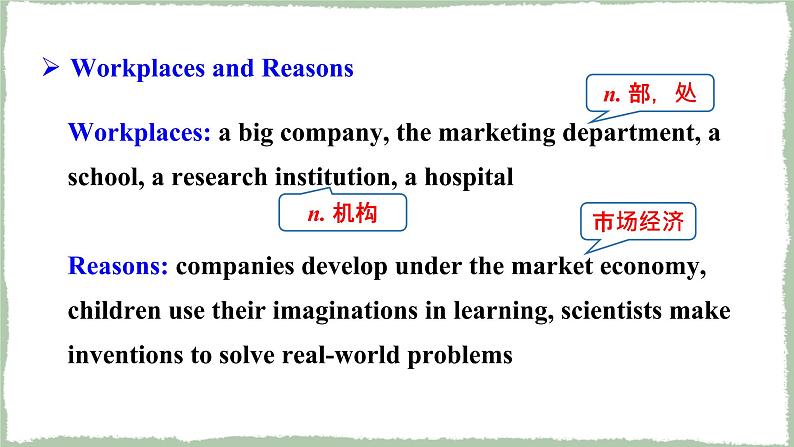 ➢ Workplaces and Reasons

n. 部，处

Workplaces: a big company, the marketing department, a school, a research institution, a hospital

n. 机构

市场经济

Reasons: companies develop under the market economy, children use their imaginations in learning, scientists make inventions to solve real-world problems